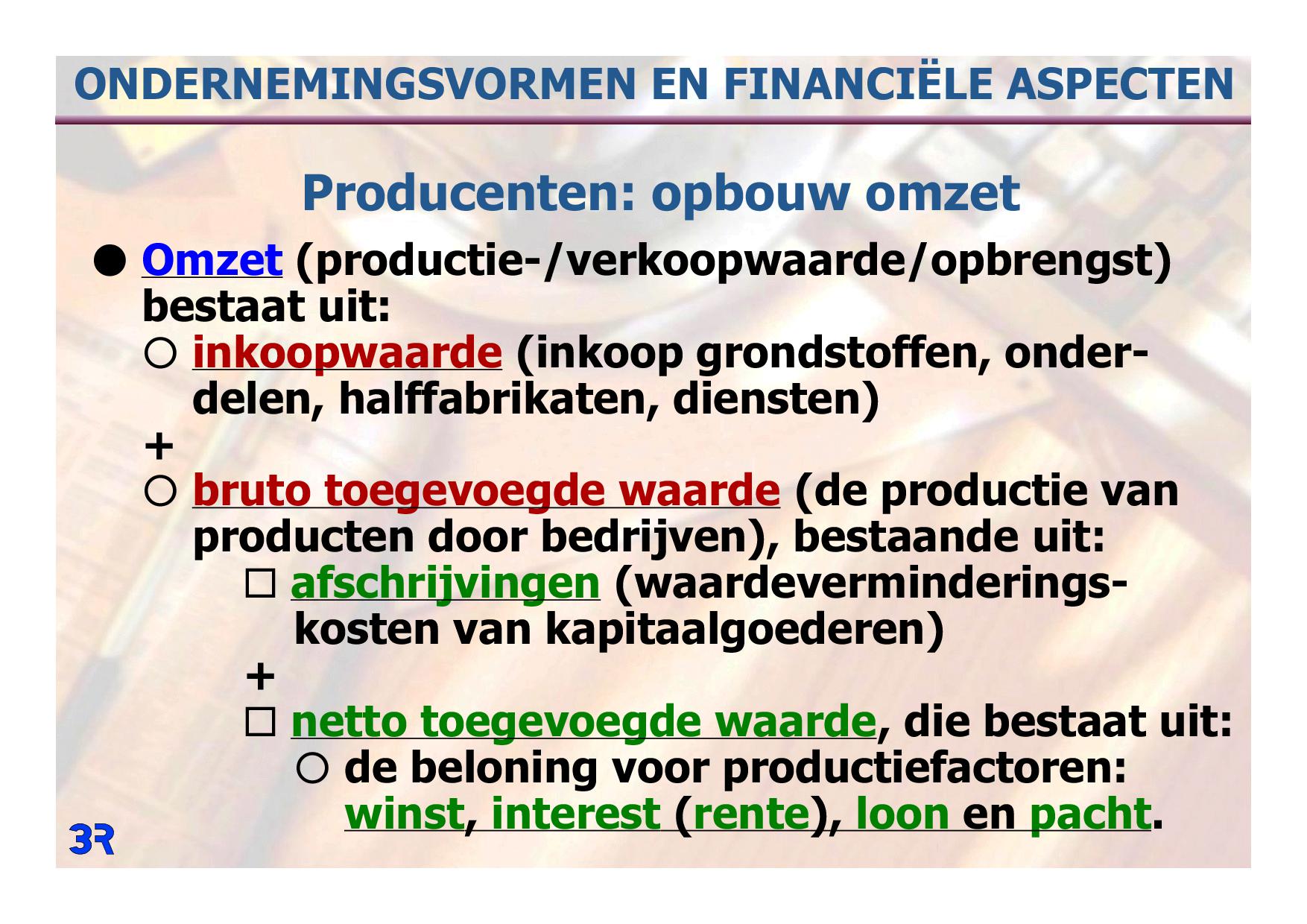 ONDERNEMINGSVORMEN EN FINANCIËLE ASPECTEN

Producenten: opbouw omzet

● Omzet (productie-/verkoopwaarde/opbrengst) bestaat uit:
○ inkoopwaarde (inkoop grondstoffen, onderdelen, halffabrikaten, diensten)
+
○ bruto toegevoegde waarde (de productie van producten door bedrijven), bestaande uit:
□ afschrijvingen (waardeverminderingskosten van kapitaalgoederen)
+
□ netto toegevoegde waarde, die bestaat uit:
○ de beloning voor productiefactoren: winst, interest (rente), loon en pacht.

3R